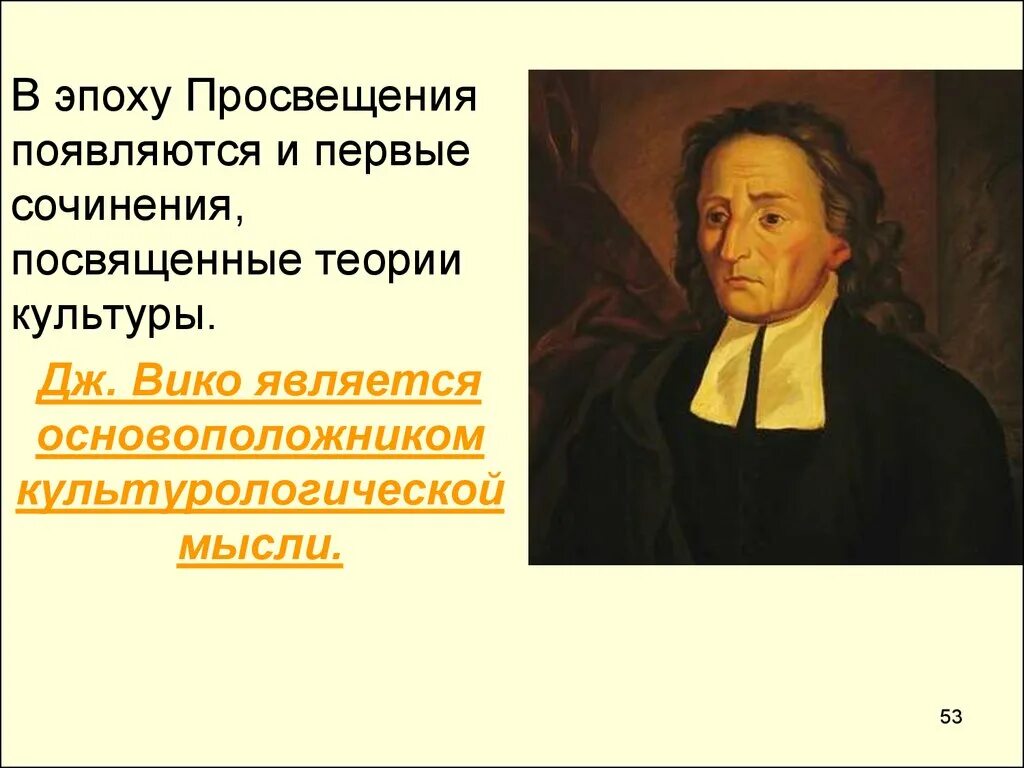 В эпоху Просвещения появляются и первые сочинения, посвященные теории культуры.

Дж. Вико является основоположником культурологической мысли.

53